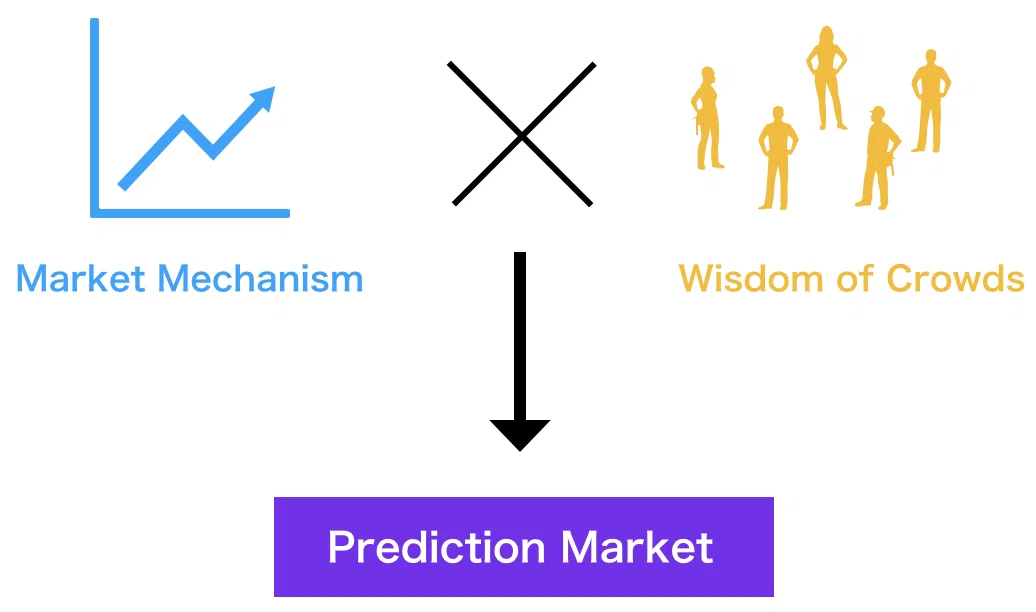 Market Mechanism

Wisdom of Crowds

Prediction Market